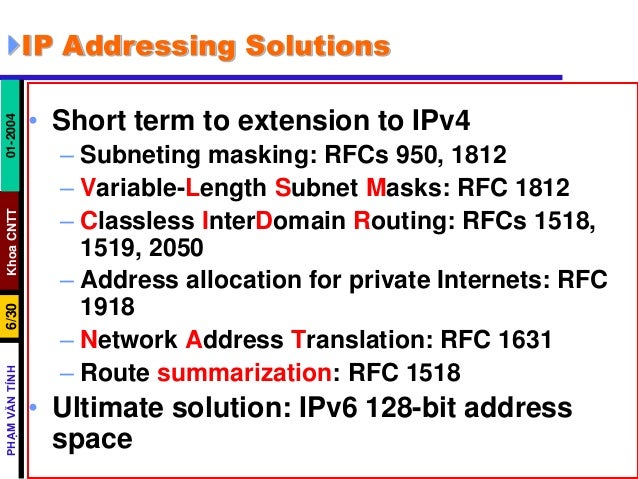 IP Addressing Solutions

01-2004

Khoa CNTT

6/30

PHẠM VĂN TÍNH

• Short term to extension to IPv4
– Subneting masking: RFCs 950, 1812
– Variable-Length Subnet Masks: RFC 1812
– Classless InterDomain Routing: RFCs 1518, 1519, 2050
– Address allocation for private Internets: RFC 1918
– Network Address Translation: RFC 1631
– Route summarization: RFC 1518
• Ultimate solution: IPv6 128-bit address space